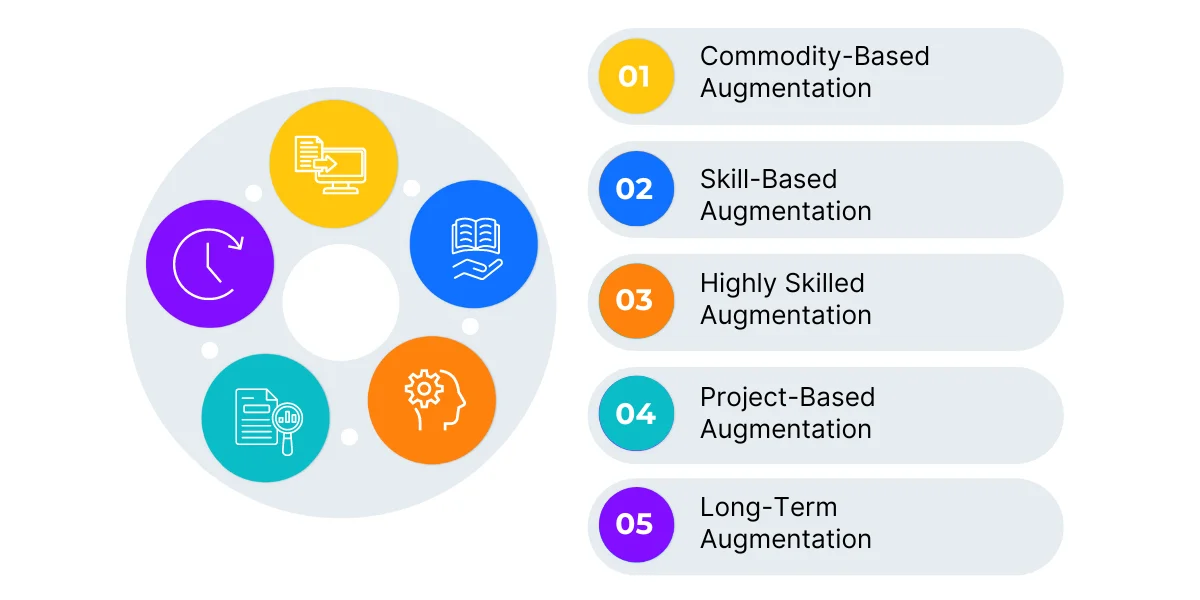 01 Commodity-Based Augmentation

02 Skill-Based Augmentation

03 Highly Skilled Augmentation

04 Project-Based Augmentation

05 Long-Term Augmentation